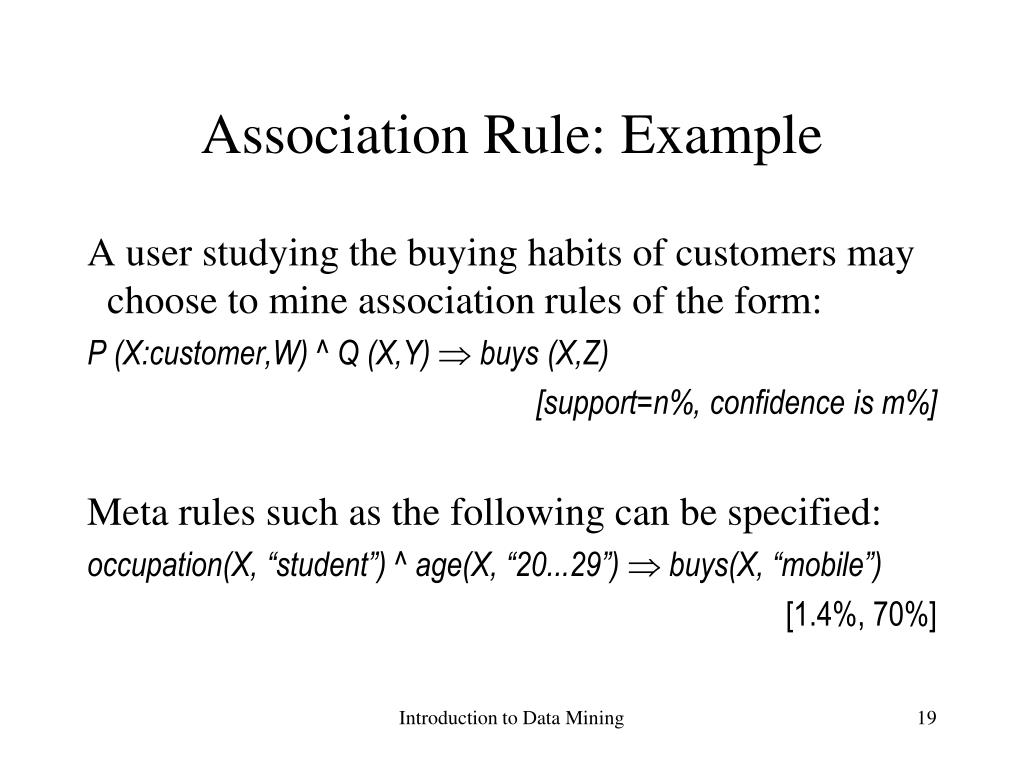 Association Rule: Example

A user studying the buying habits of customers may choose to mine association rules of the form:

P (X:customer,W) ^ Q (X,Y) $\Rightarrow$ buys (X,Z)

[support=n%, confidence is m%]

Meta rules such as the following can be specified:

occupation(X, “student”) ^ age(X, “20...29”) $\Rightarrow$ buys(X, “mobile”)

[1.4%, 70%]

Introduction to Data Mining

19